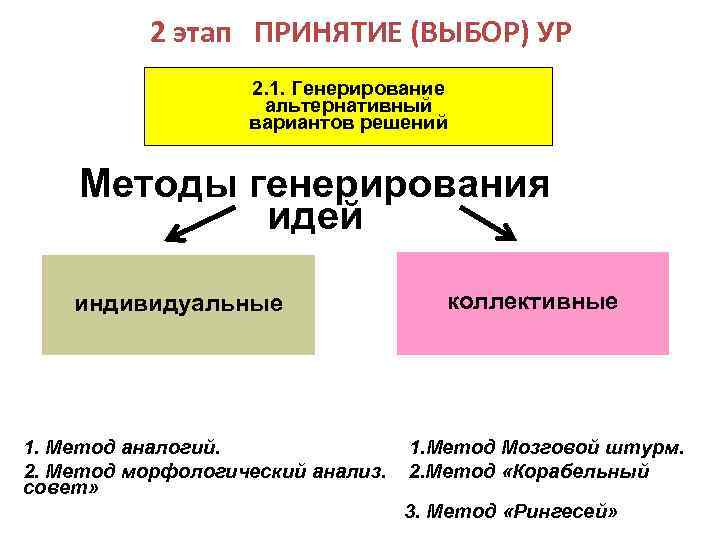 2 этап ПРИНЯТИЕ (ВЫБОР) УР

2.1. Генерирование альтернативный вариантов решений

Методы генерирования идей

индивидуальные

коллективные

1. Метод аналогий.
2. Метод морфологический анализ.

1.Метод Мозговой штурм.
2.Метод «Корабельный совет»
3. Метод «Рингесей»